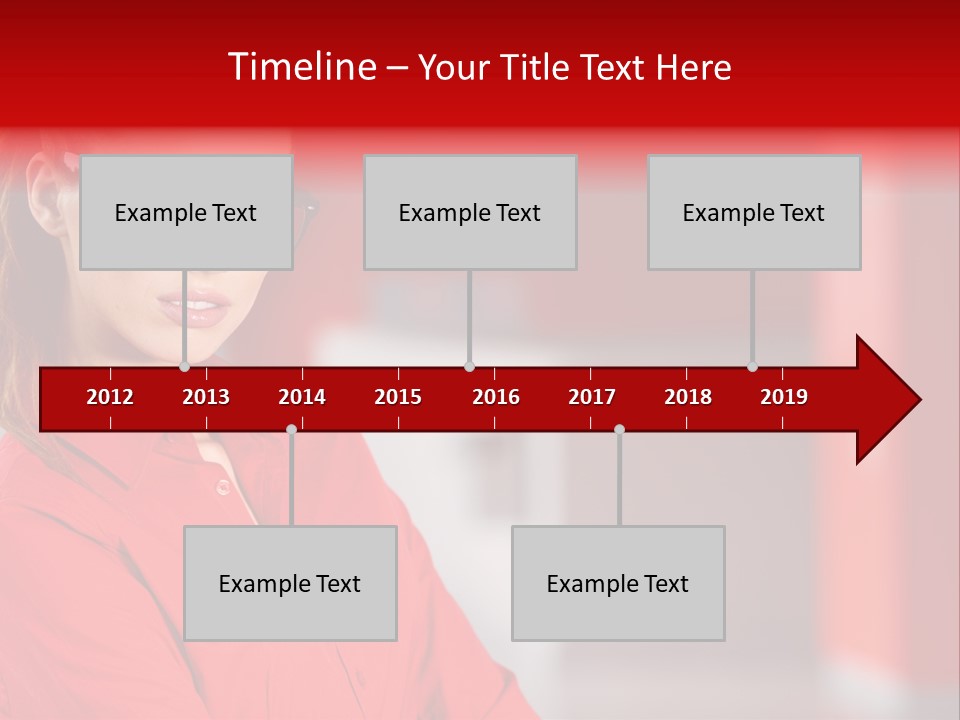 Timeline – Your Title Text Here

Example Text

Example Text

Example Text

2012 2013 2014 2015 2016 2017 2018 2019

Example Text

Example Text